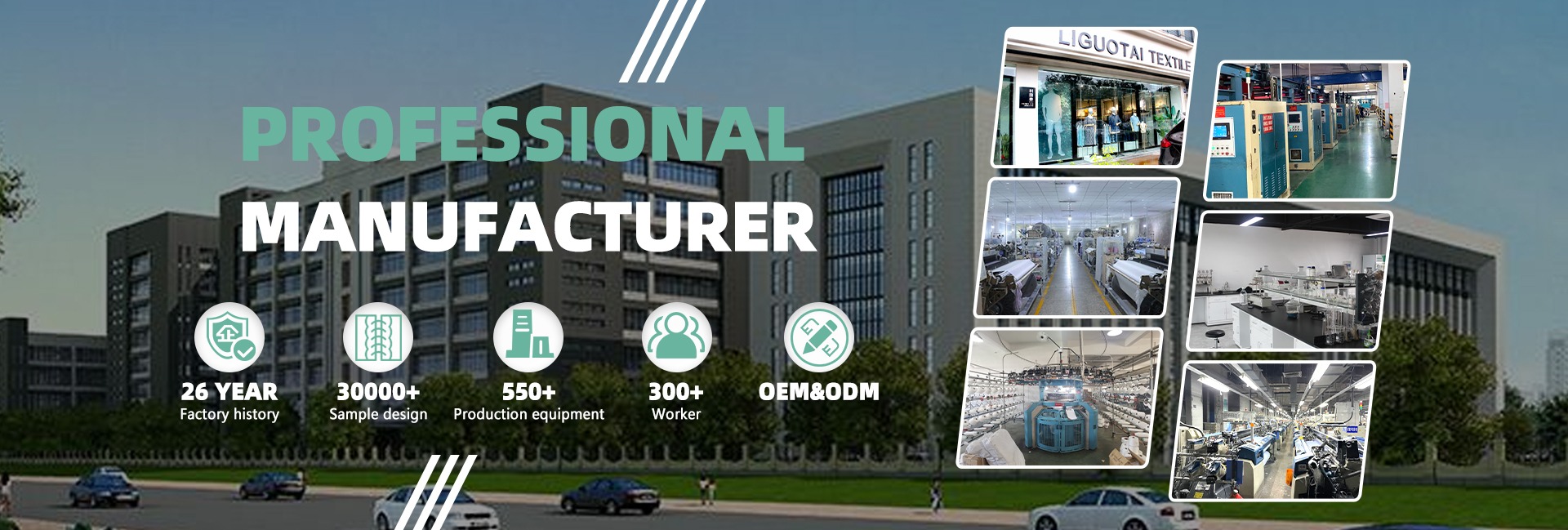 PROFESSIONAL
MANUFACTURER

26 YEAR
Factory history

30000+
Sample design

550+
Production equipment

300+
Worker

OEM&ODM

LIGUOTAI TEXTILE